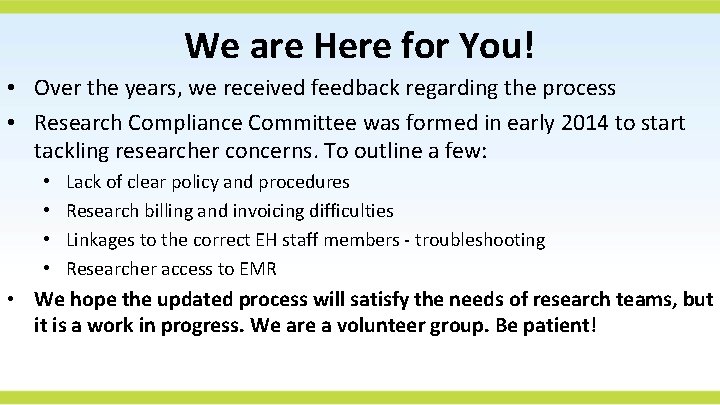 We are Here for You!

• Over the years, we received feedback regarding the process

• Research Compliance Committee was formed in early 2014 to start tackling researcher concerns. To outline a few:

• Lack of clear policy and procedures

• Research billing and invoicing difficulties

• Linkages to the correct EH staff members - troubleshooting

• Researcher access to EMR

• We hope the updated process will satisfy the needs of research teams, but it is a work in progress. We are a volunteer group. Be patient!